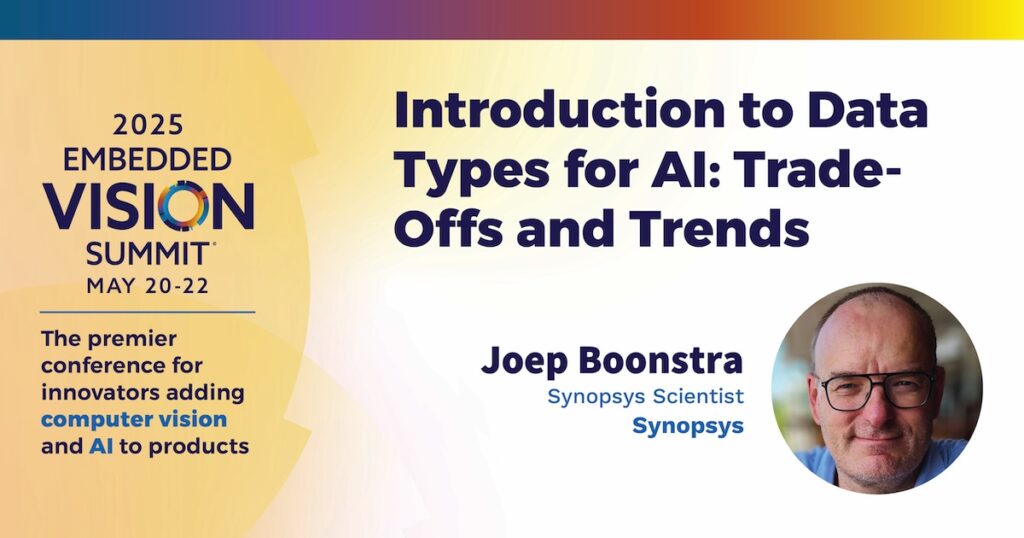 2025
EMBEDDED
VISION
SUMMIT
MAY 20-22

The premier conference for innovators adding computer vision and AI to products

Introduction to Data Types for AI: Trade-Offs and Trends

Joep Boonstra
Synopsys Scientist
Synopsys